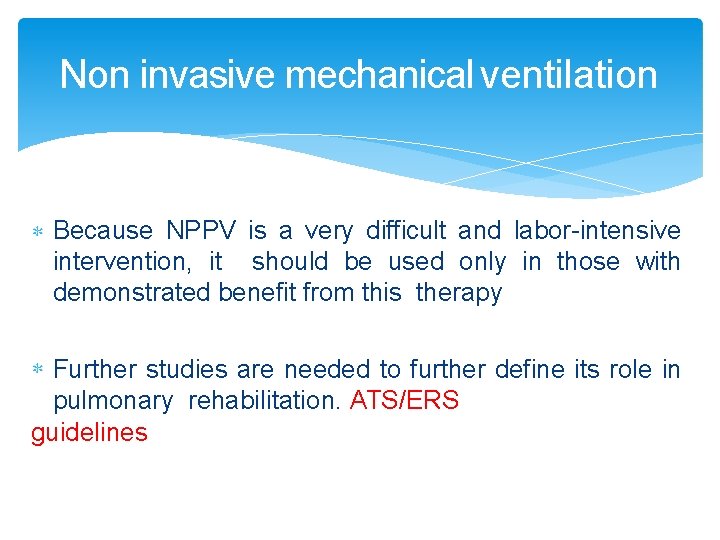 Non invasive mechanical ventilation

* Because NPPV is a very difficult and labor-intensive intervention, it should be used only in those with demonstrated benefit from this therapy

* Further studies are needed to further define its role in pulmonary rehabilitation. ATS/ERS guidelines